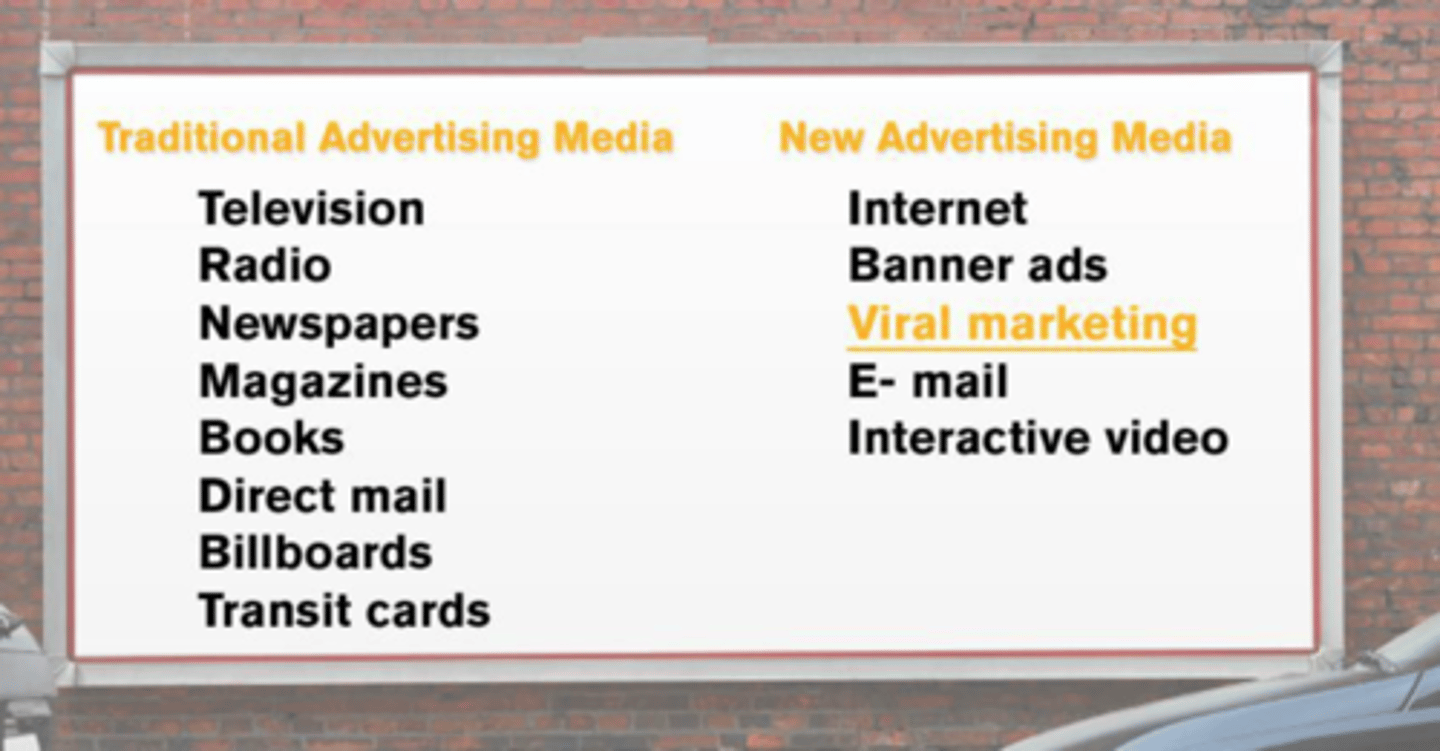 Traditional Advertising Media

Television
Radio
Newspapers
Magazines
Books
Direct mail
Billboards
Transit cards

New Advertising Media

Internet
Banner ads
Viral marketing
E- mail
Interactive video